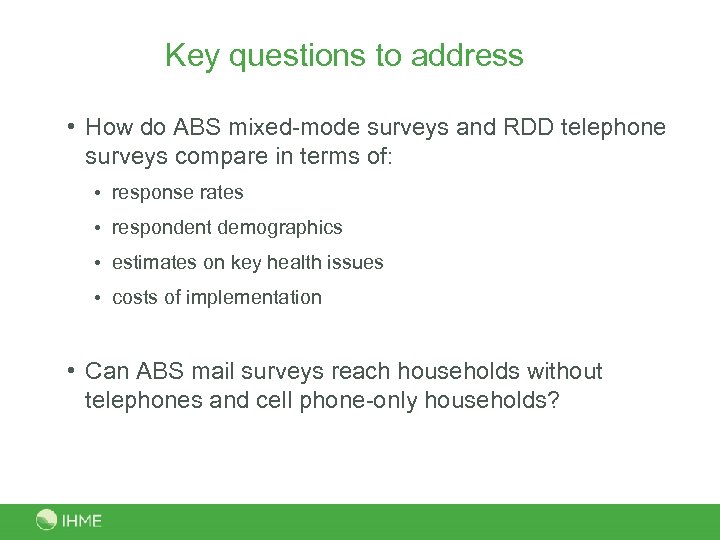 Key questions to address

• How do ABS mixed-mode surveys and RDD telephone surveys compare in terms of:

• response rates

• respondent demographics

• estimates on key health issues

• costs of implementation

• Can ABS mail surveys reach households without telephones and cell phone-only households?

IHME